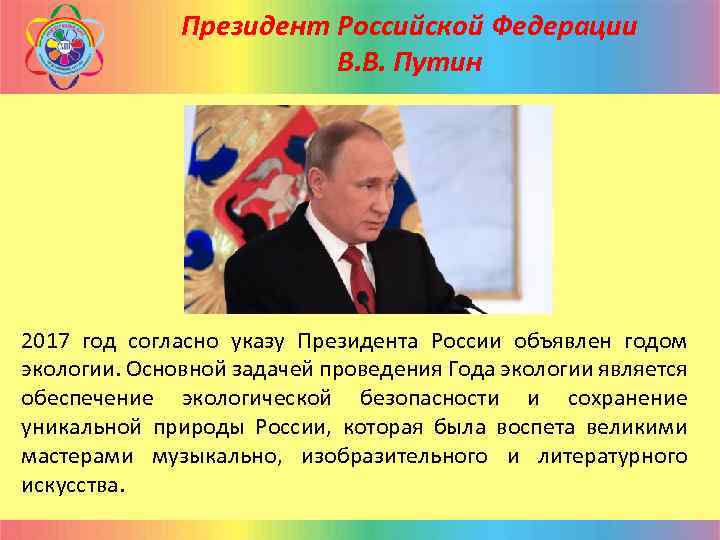 Президент Российской Федерации
В.В. Путин

2017 год согласно указу Президента России объявлен годом экологии. Основной задачей проведения Года экологии является обеспечение экологической безопасности и сохранение уникальной природы России, которая была воспета великими мастерами музыкально, изобразительного и литературного искусства.